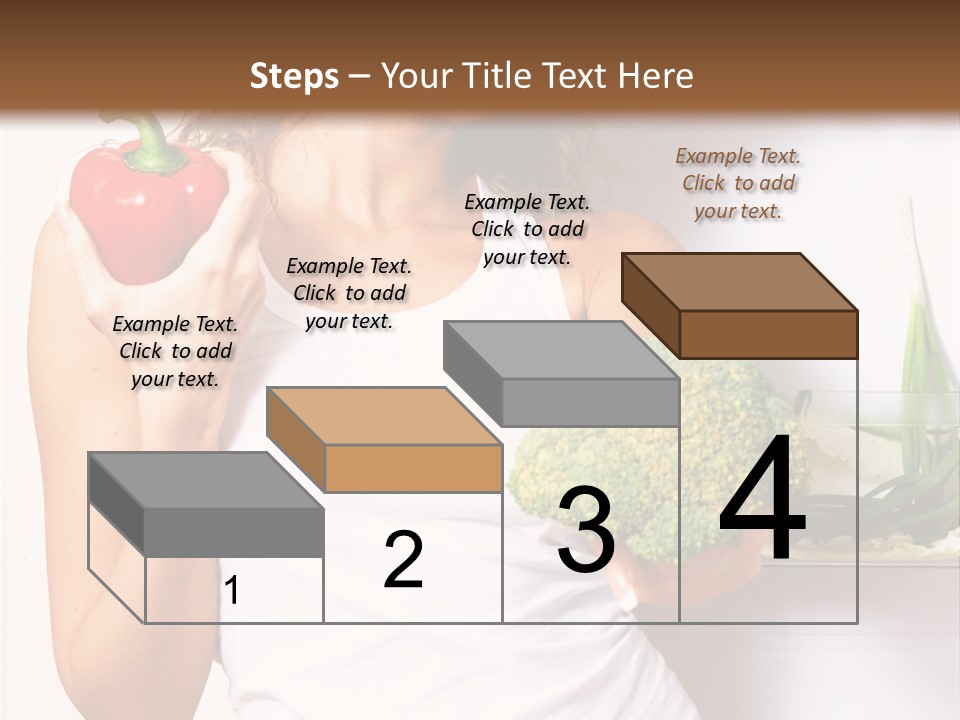 Steps – Your Title Text Here

Example Text. Click to add your text.

Example Text. Click to add your text.

Example Text. Click to add your text.

Example Text. Click to add your text.

1

2

3

4